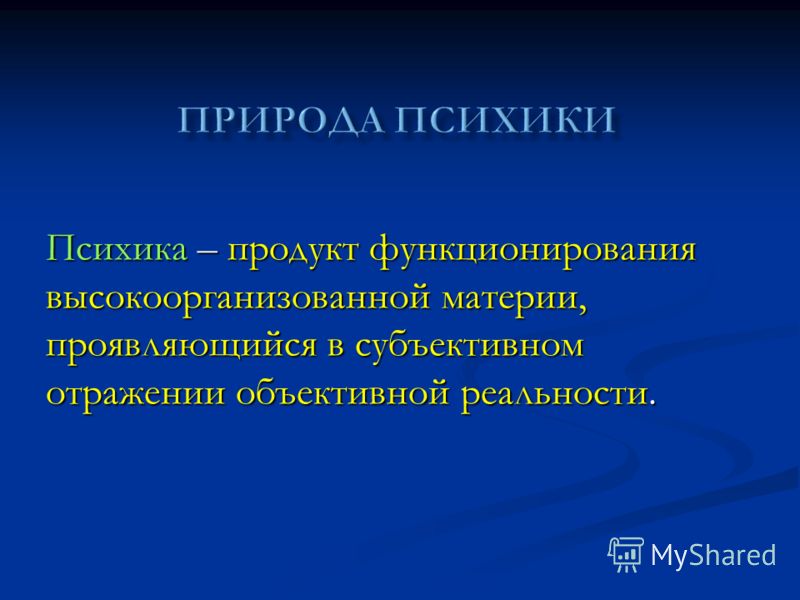 ПРИРОДА ПСИХИКИ

Психика – продукт функционирования высокоорганизованной материи, проявляющийся в субъективном отражении объективной реальности.

MyShared